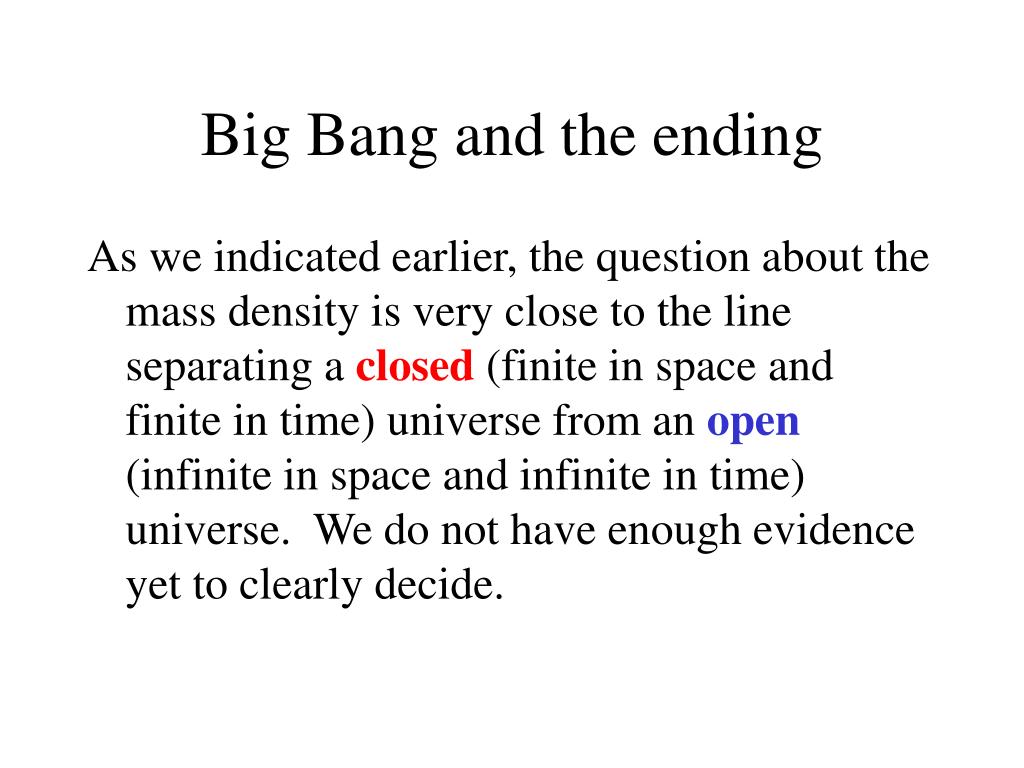 Big Bang and the ending

As we indicated earlier, the question about the mass density is very close to the line separating a closed (finite in space and finite in time) universe from an open (infinite in space and infinite in time) universe. We do not have enough evidence yet to clearly decide.